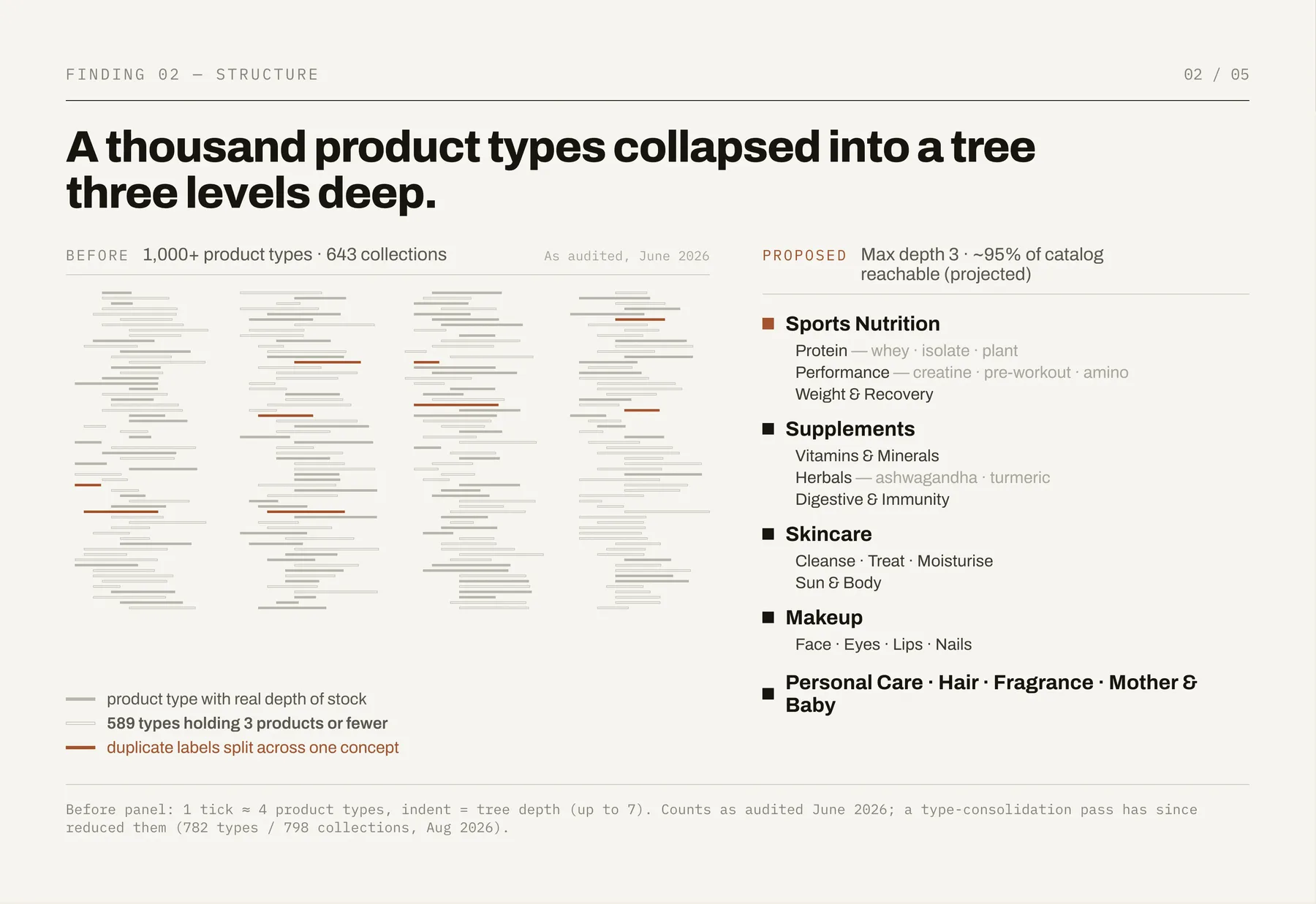 FINDING 02 — STRUCTURE

02 / 05

A thousand product types collapsed into a tree three levels deep.

BEFORE 1,000+ product types · 643 collections

As audited, June 2026

product type with real depth of stock
589 types holding 3 products or fewer
duplicate labels split across one concept

PROPOSED Max depth 3 · ~95% of catalog reachable (projected)

Sports Nutrition
Protein — whey · isolate · plant
Performance — creatine · pre-workout · amino
Weight & Recovery

Supplements
Vitamins & Minerals
Herbals — ashwagandha · turmeric
Digestive & Immunity

Skincare
Cleanse · Treat · Moisturise
Sun & Body

Makeup
Face · Eyes · Lips · Nails

Personal Care · Hair · Fragrance · Mother & Baby

Before panel: 1 tick ≈ 4 product types, indent = tree depth (up to 7). Counts as audited June 2026; a type-consolidation pass has since reduced them (782 types / 798 collections, Aug 2026).